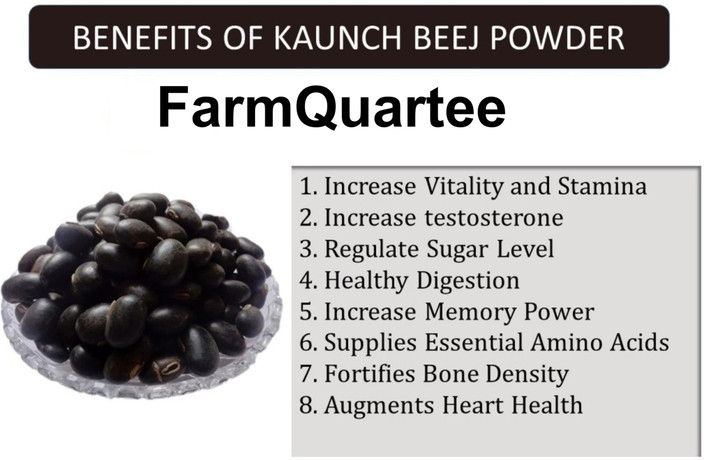 BENEFITS OF KAUNCH BEEJ POWDER

FarmQuartee

1. Increase Vitality and Stamina
2. Increase testosterone
3. Regulate Sugar Level
4. Healthy Digestion
5. Increase Memory Power
6. Supplies Essential Amino Acids
7. Fortifies Bone Density
8. Augments Heart Health